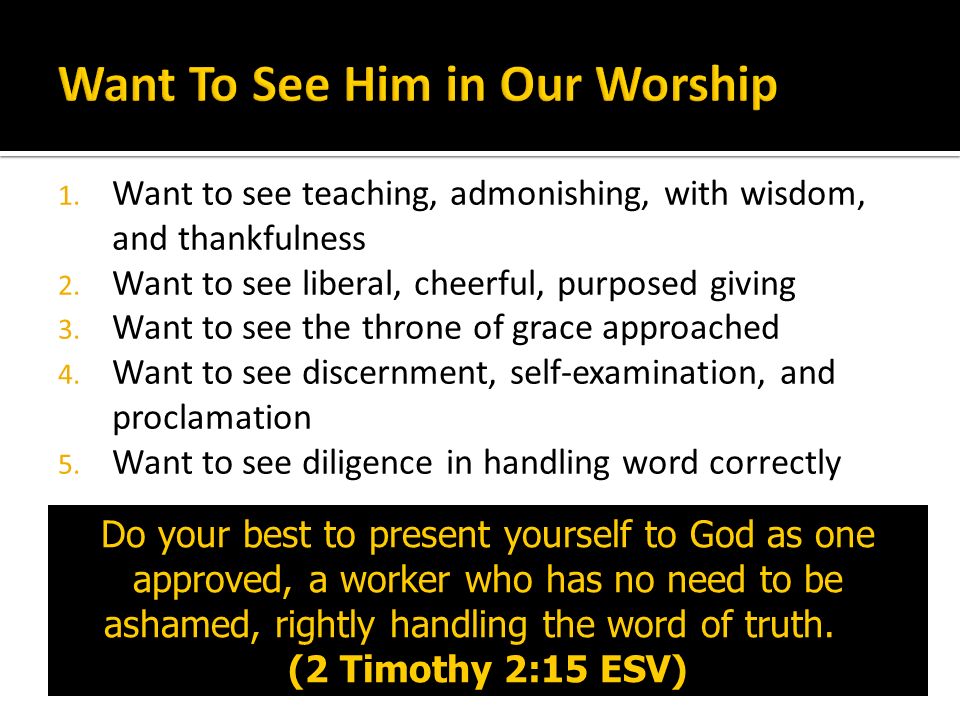 Want To See Him in Our Worship

1. Want to see teaching, admonishing, with wisdom, and thankfulness
2. Want to see liberal, cheerful, purposed giving
3. Want to see the throne of grace approached
4. Want to see discernment, self-examination, and proclamation
5. Want to see diligence in handling word correctly

Do your best to present yourself to God as one approved, a worker who has no need to be ashamed, rightly handling the word of truth.
(2 Timothy 2:15 ESV)